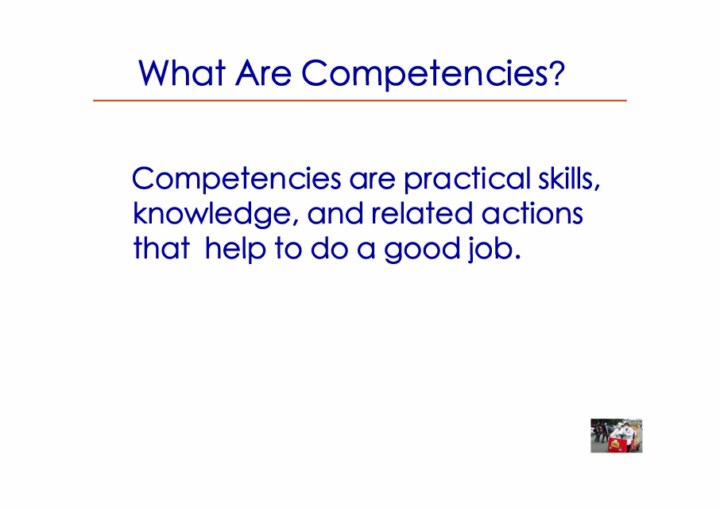 What Are Competencies?

Competencies are practical skills, knowledge, and related actions that help to do a good job.